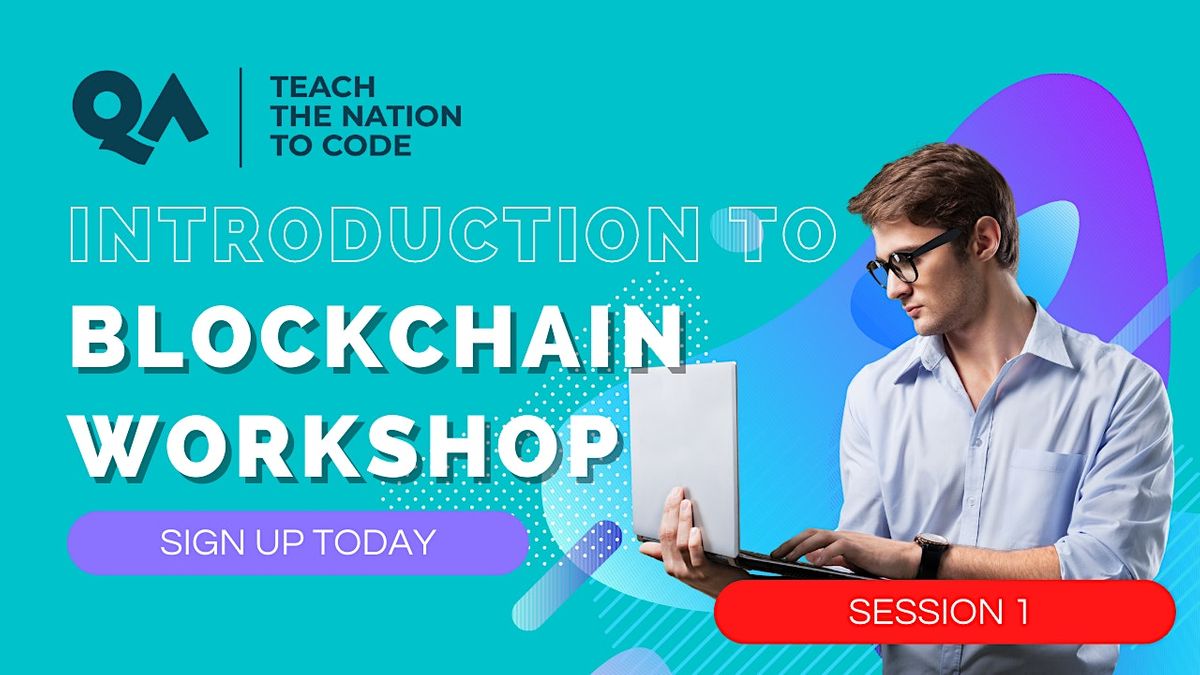 QA

TEACH THE NATION TO CODE

INTRODUCTION TO BLOCKCHAIN WORKSHOP

SIGN UP TODAY

SESSION 1